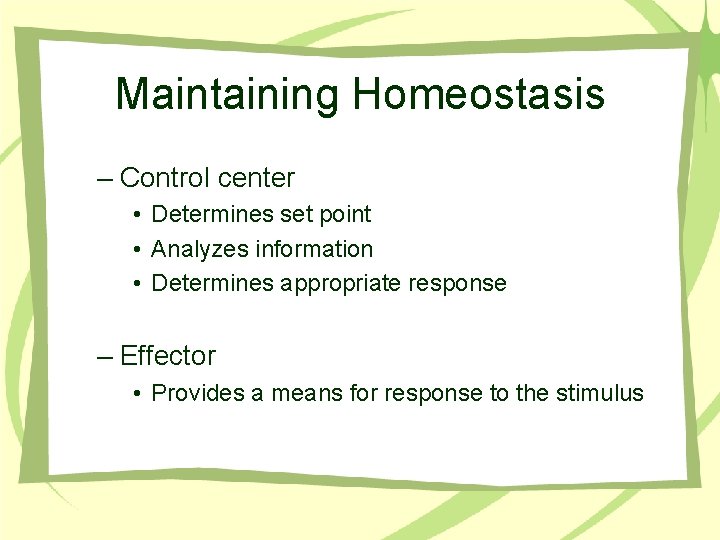 Maintaining Homeostasis

– Control center
• Determines set point
• Analyzes information
• Determines appropriate response

– Effector
• Provides a means for response to the stimulus